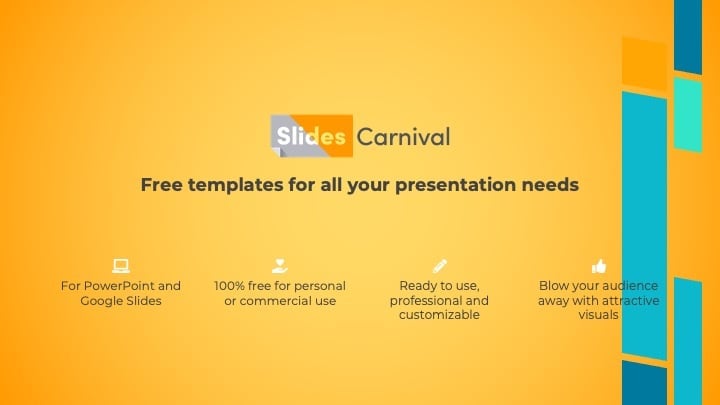 Slides Carnival

Free templates for all your presentation needs

For PowerPoint and Google Slides

100% free for personal or commercial use

Ready to use, professional and customizable

Blow your audience away with attractive visuals